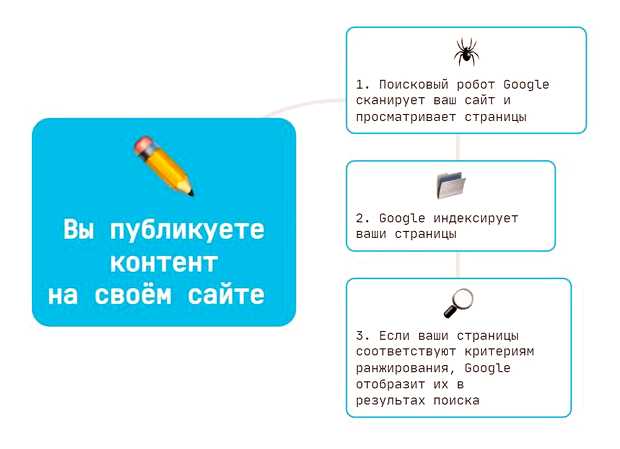 Вы публикуете контент на своём сайте

1. Поисковый робот Google сканирует ваш сайт и просматривает страницы

2. Google индексирует ваши страницы

3. Если ваши страницы соответствуют критериям ранжирования, Google отобразит их в результатах поиска